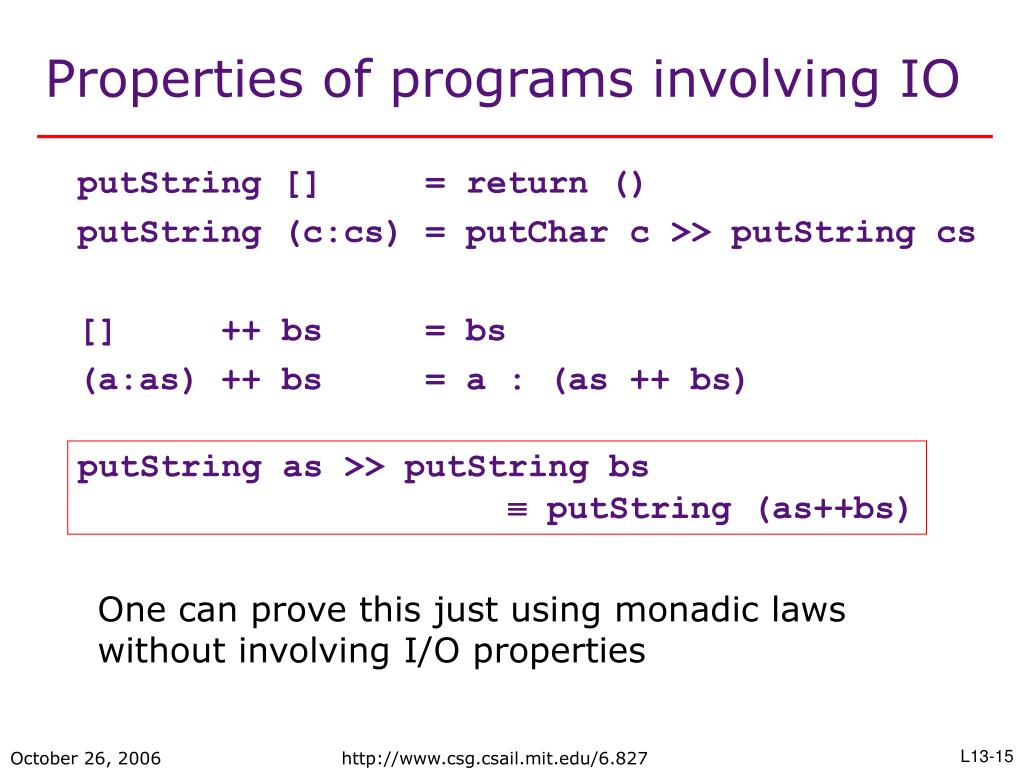 Properties of programs involving IO

putString []     = return ()
putString (c:cs) = putChar c >> putString cs

[]     ++ bs     = bs
(a:as) ++ bs     = a : (as ++ bs)

putString as >> putString bs
                        ≡ putString (as++bs)

One can prove this just using monadic laws without involving I/O properties

October 26, 2006 http://www.csg.csail.mit.edu/6.827 L13-15